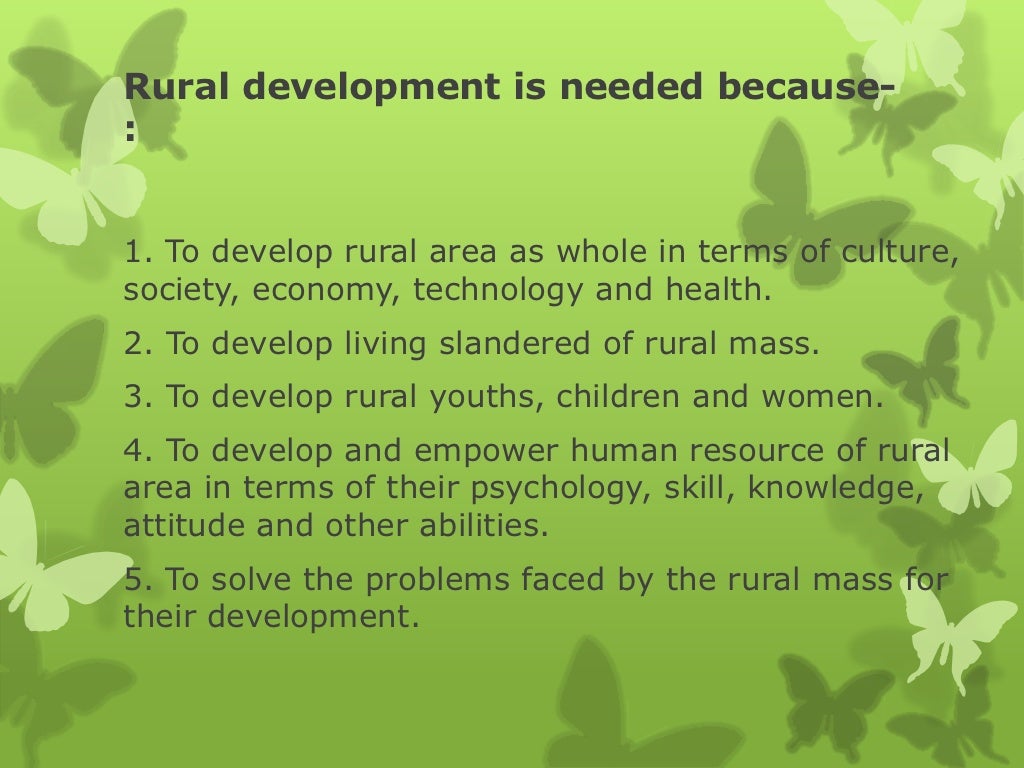 Rural development is needed because-:

1. To develop rural area as whole in terms of culture, society, economy, technology and health.

2. To develop living slandered of rural mass.

3. To develop rural youths, children and women.

4. To develop and empower human resource of rural area in terms of their psychology, skill, knowledge, attitude and other abilities.

5. To solve the problems faced by the rural mass for their development.